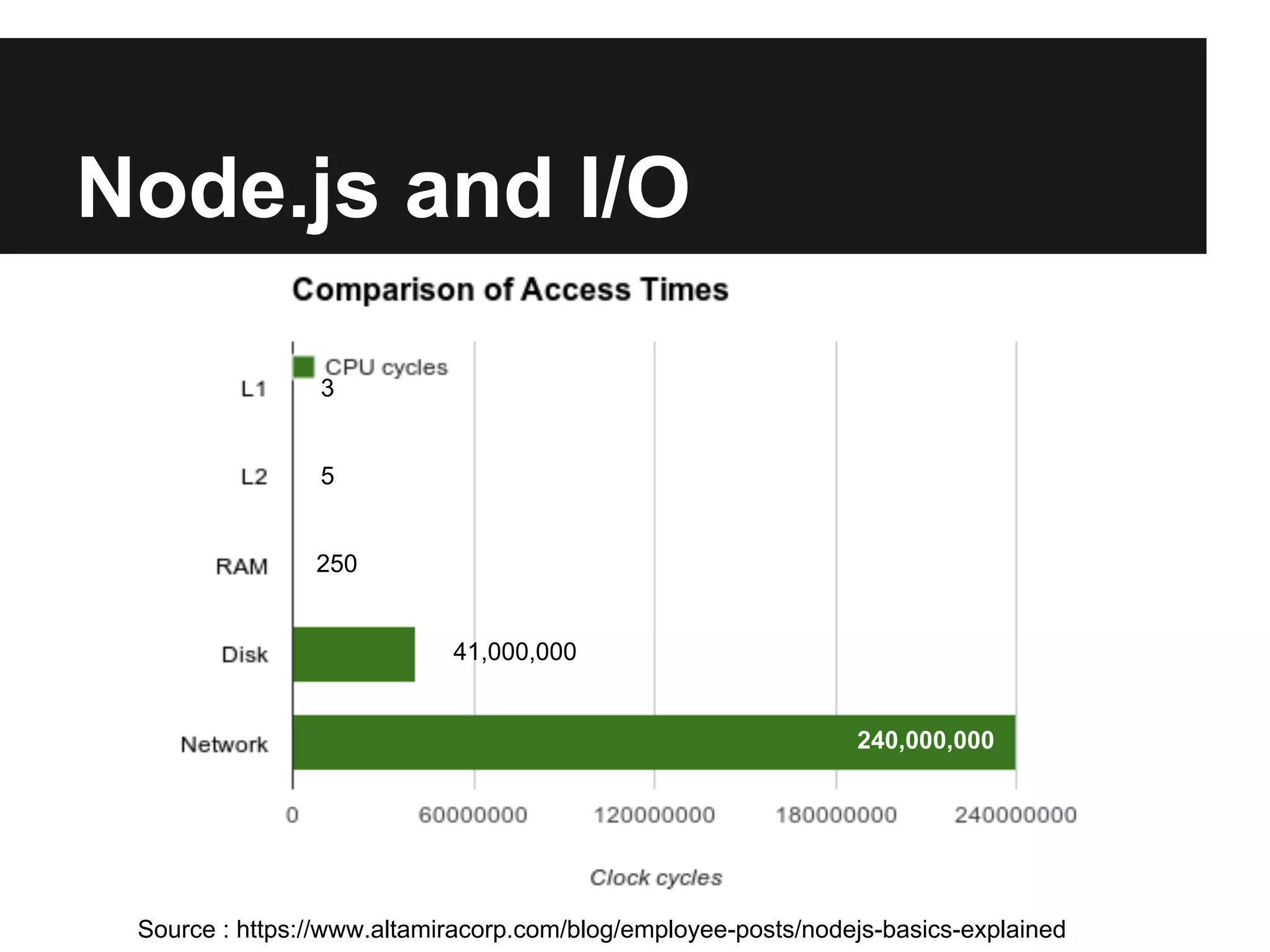 Node.js and I/O

Comparison of Access Times

CPU cycles

L1 3

L2 5

RAM 250

Disk 41,000,000

Network 240,000,000

0 60000000 120000000 180000000 240000000

Clock cycles

Source : https://www.altamiracorp.com/blog/employee-posts/nodejs-basics-explained